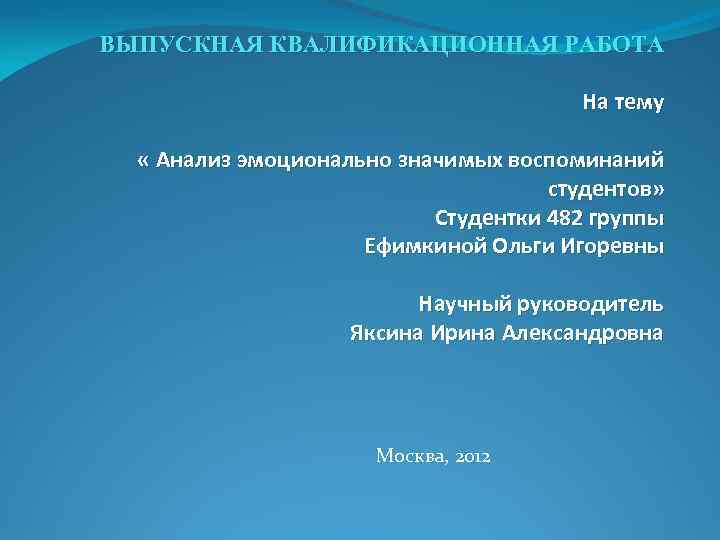 ВЫПУСКНАЯ КВАЛИФИКАЦИОННАЯ РАБОТА

На тему

« Анализ эмоционально значимых воспоминаний студентов»
Студентки 482 группы
Ефимкиной Ольги Игоревны

Научный руководитель
Яксина Ирина Александровна

Москва, 2012